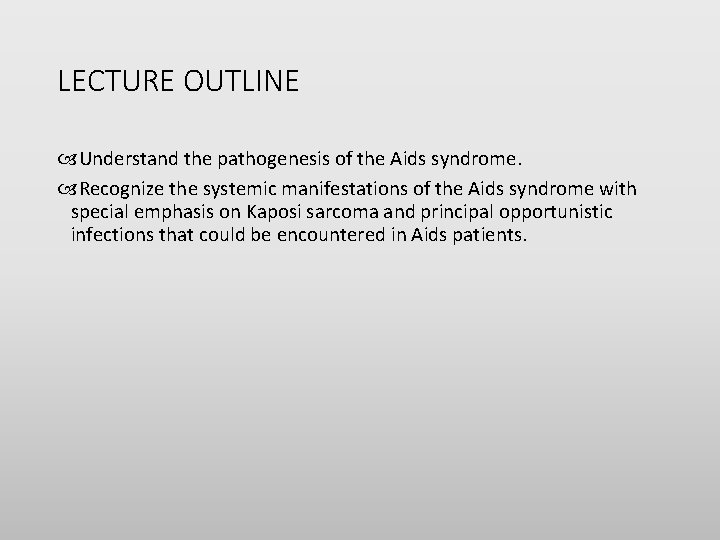 LECTURE OUTLINE

Understand the pathogenesis of the Aids syndrome.

Recognize the systemic manifestations of the Aids syndrome with special emphasis on Kaposi sarcoma and principal opportunistic infections that could be encountered in Aids patients.